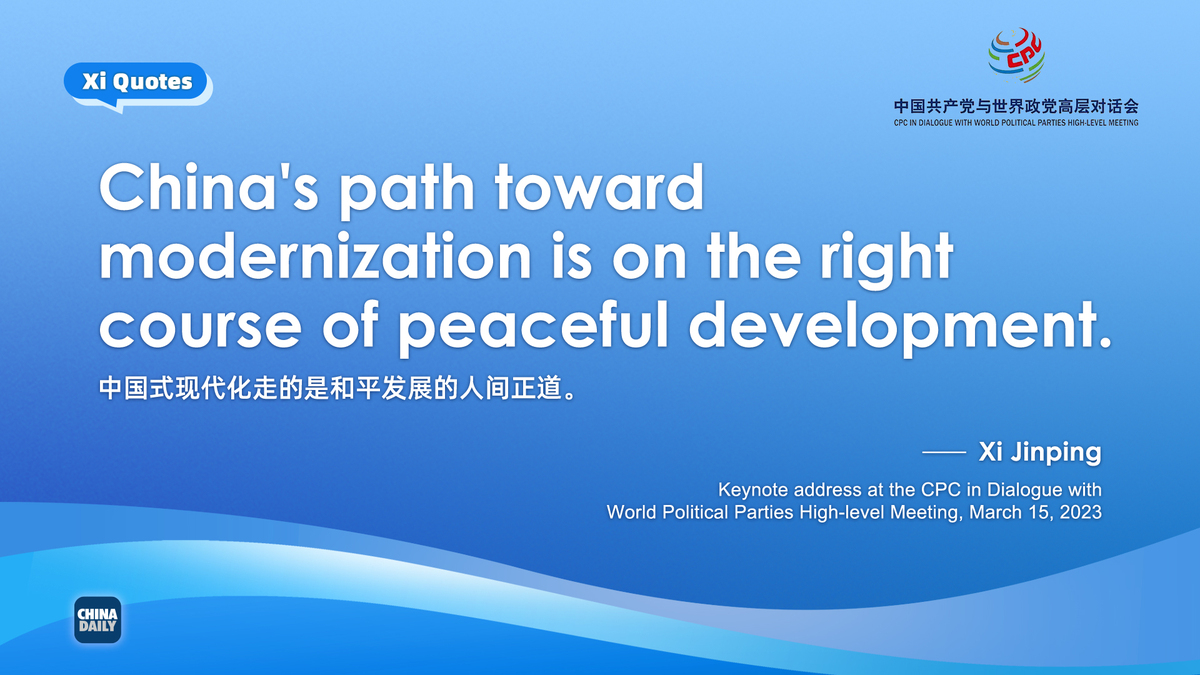 Xi Quotes

CPC

中国共产党与世界政党高层对话会
CPC IN DIALOGUE WITH WORLD POLITICAL PARTIES HIGH-LEVEL MEETING

China's path toward modernization is on the right course of peaceful development.

中国式现代化走的是和平发展的人间正道。

—— Xi Jinping

Keynote address at the CPC in Dialogue with World Political Parties High-level Meeting, March 15, 2023

CHINA DAILY